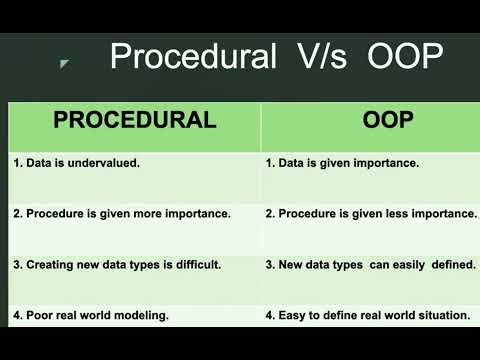 Procedural V/s OOP

| PROCEDURAL | OOP |
|---|---|
| 1. Data is undervalued. | 1. Data is given importance. |
| 2. Procedure is given more importance. | 2. Procedure is given less importance. |
| 3. Creating new data types is difficult. | 3. New data types can easily defined. |
| 4. Poor real world modeling. | 4. Easy to define real world situation. |